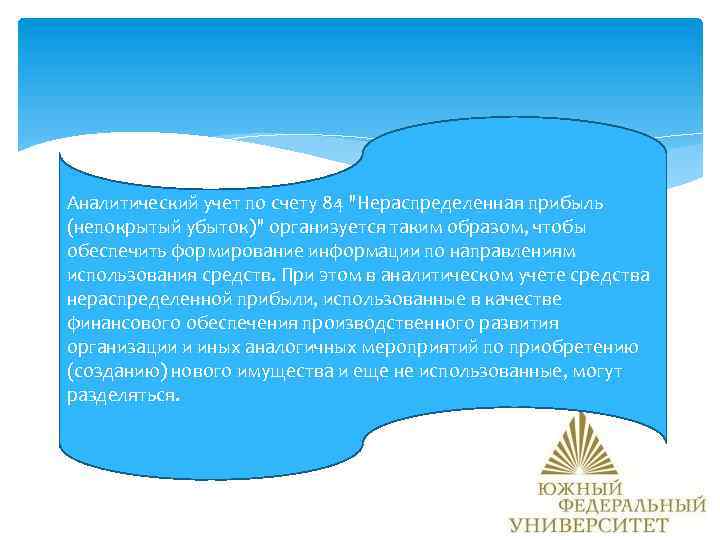 Аналитический учет по счету 84 "Нераспределенная прибыль (непокрытый убыток)" организуется таким образом, чтобы обеспечить формирование информации по направлениям использования средств. При этом в аналитическом учете средства нераспределенной прибыли, использованные в качестве финансового обеспечения производственного развития организации и иных аналогичных мероприятий по приобретению (созданию) нового имущества и еще не использованные, могут разделяться.

ЮЖНЫЙ ФЕДЕРАЛЬНЫЙ УНИВЕРСИТЕТ